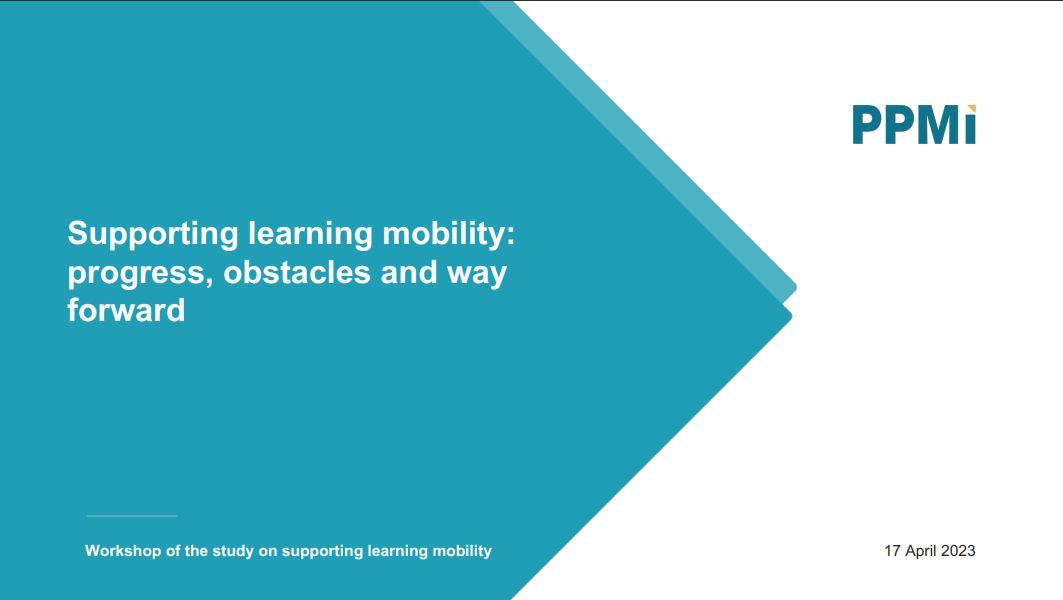 PPMi

Supporting learning mobility: progress, obstacles and way forward

Workshop of the study on supporting learning mobility

17 April 2023